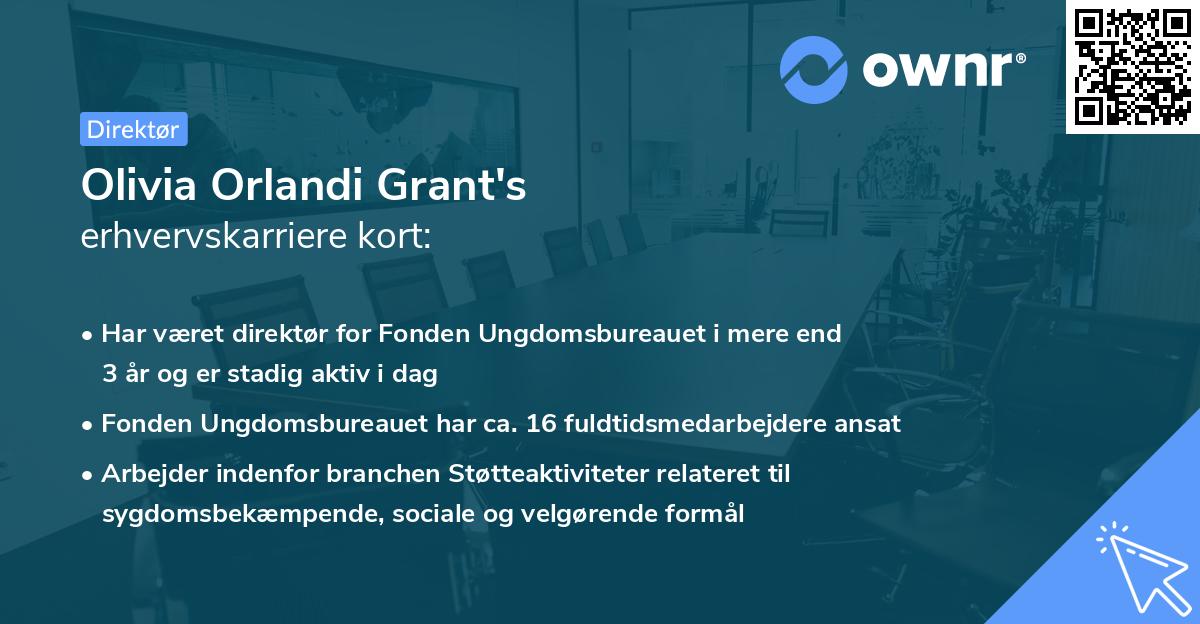 ownr®

Direktør

Olivia Orlandi Grant's
erhvervskarriere kort:

• Har været direktør for Fonden Ungdomsbureauet i mere end 3 år og er stadig aktiv i dag

• Fonden Ungdomsbureauet har ca. 16 fuldtidsmedarbejdere ansat

• Arbejder indenfor branchen Støtteaktiviteter relateret til sygdomsbekæmpende, sociale og velgørende formål